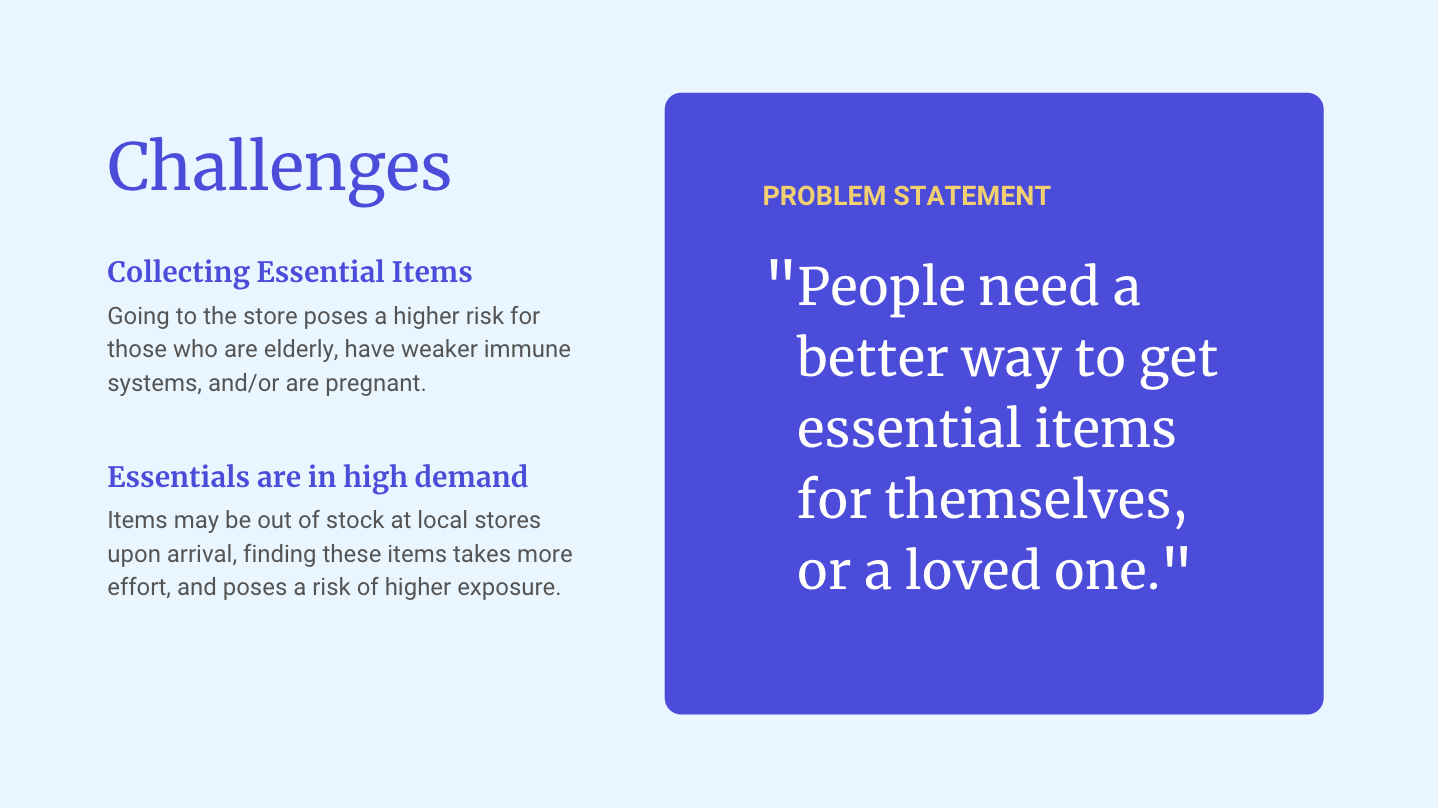 Challenges

Collecting Essential Items
Going to the store poses a higher risk for those who are elderly, have weaker immune systems, and/or are pregnant.

Essentials are in high demand
Items may be out of stock at local stores upon arrival, finding these items takes more effort, and poses a risk of higher exposure.

PROBLEM STATEMENT

"People need a better way to get essential items for themselves, or a loved one."